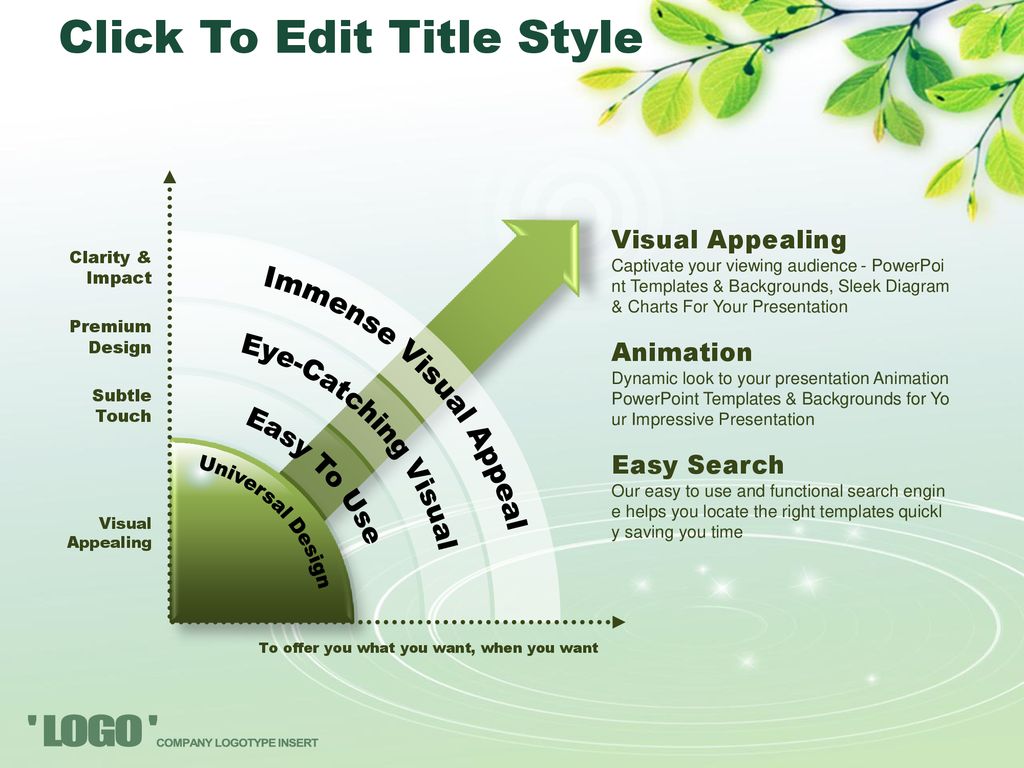 Click To Edit Title Style

Clarity & Impact

Premium Design

Subtle Touch

Visual Appealing

Immense Visual Appeal

Eye-Catching Visual

Easy To Use

Universal Design

To offer you what you want, when you want

Visual Appealing

Captivate your viewing audience - PowerPoi nt Templates & Backgrounds, Sleek Diagram & Charts For Your Presentation

Animation

Dynamic look to your presentation Animation PowerPoint Templates & Backgrounds for Yo ur Impressive Presentation

Easy Search

Our easy to use and functional search engin e helps you locate the right templates quickl y saving you time

' LOGO ' COMPANY LOGOTYPE INSERT